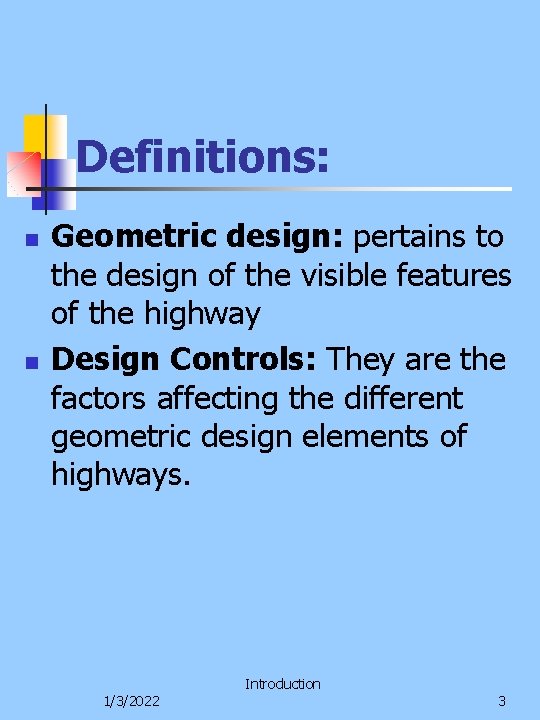 Definitions:

Geometric design: pertains to the design of the visible features of the highway

Design Controls: They are the factors affecting the different geometric design elements of highways.

1/3/2022

Introduction

3